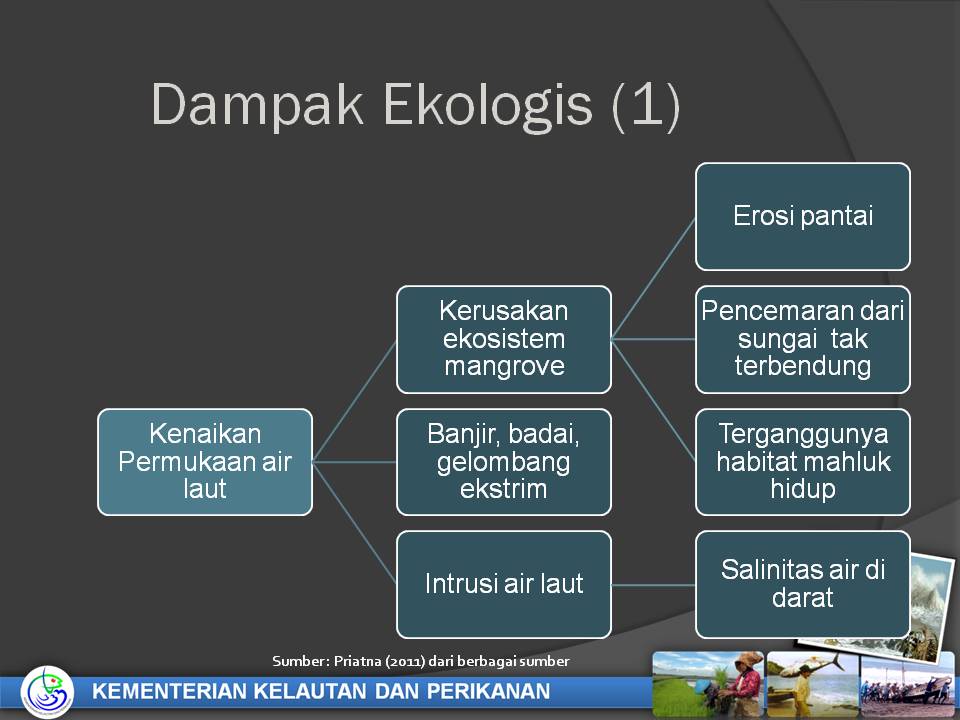 Dampak Ekologis (1)

Kenaikan Permukaan air laut

Kerusakan ekosistem mangrove

Banjir, badai, gelombang ekstrim

Intrusi air laut

Erosi pantai

Pencemaran dari sungai tak terbendung

Terganggunya habitat mahluk hidup

Salinitas air di darat

Sumber: Priatna (2011) dari berbagai sumber

KEMENTERIAN KELAUTAN DAN PERIKANAN